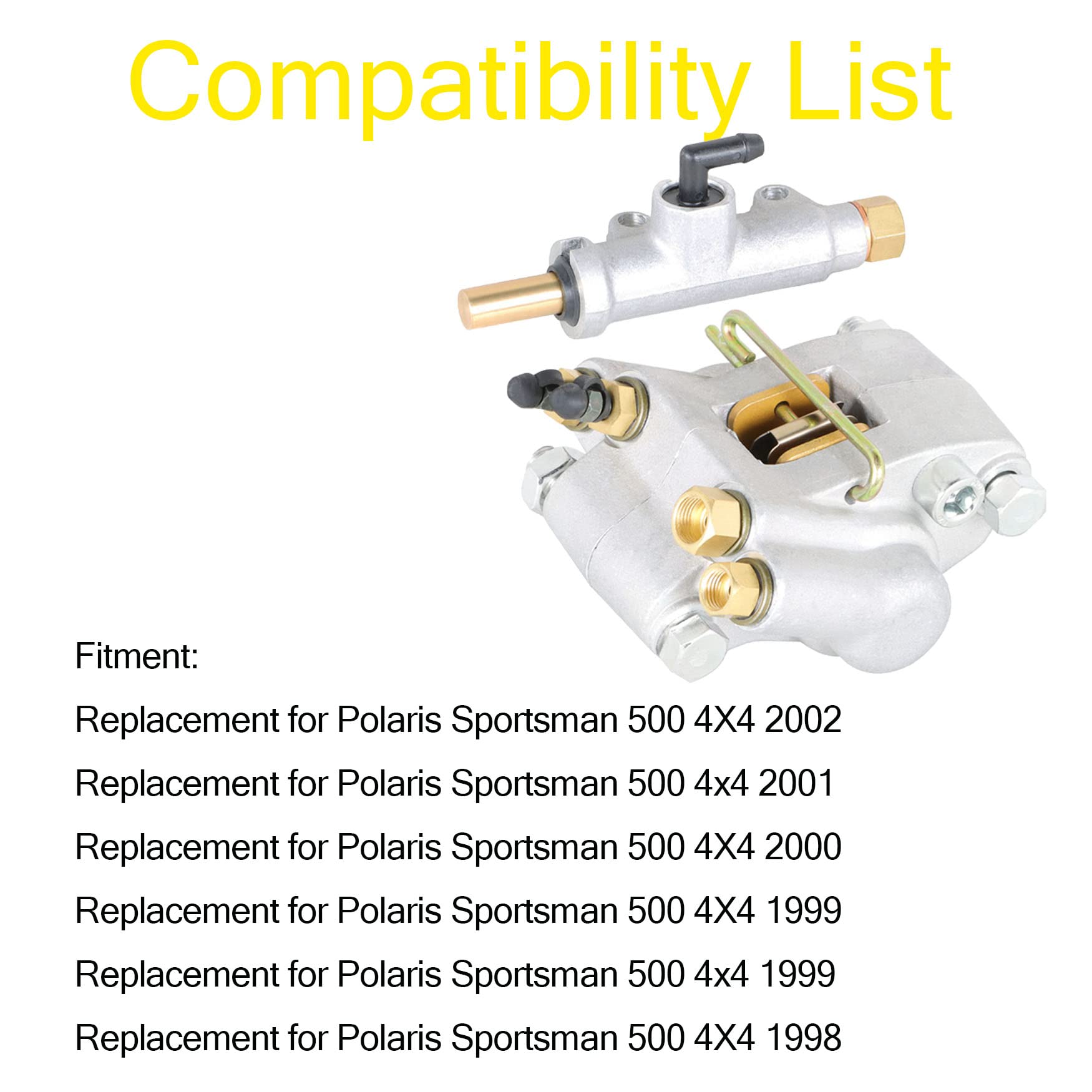 Compatibility List

Fitment:

Replacement for Polaris Sportsman 500 4X4 2002

Replacement for Polaris Sportsman 500 4x4 2001

Replacement for Polaris Sportsman 500 4X4 2000

Replacement for Polaris Sportsman 500 4X4 1999

Replacement for Polaris Sportsman 500 4x4 1999

Replacement for Polaris Sportsman 500 4X4 1998